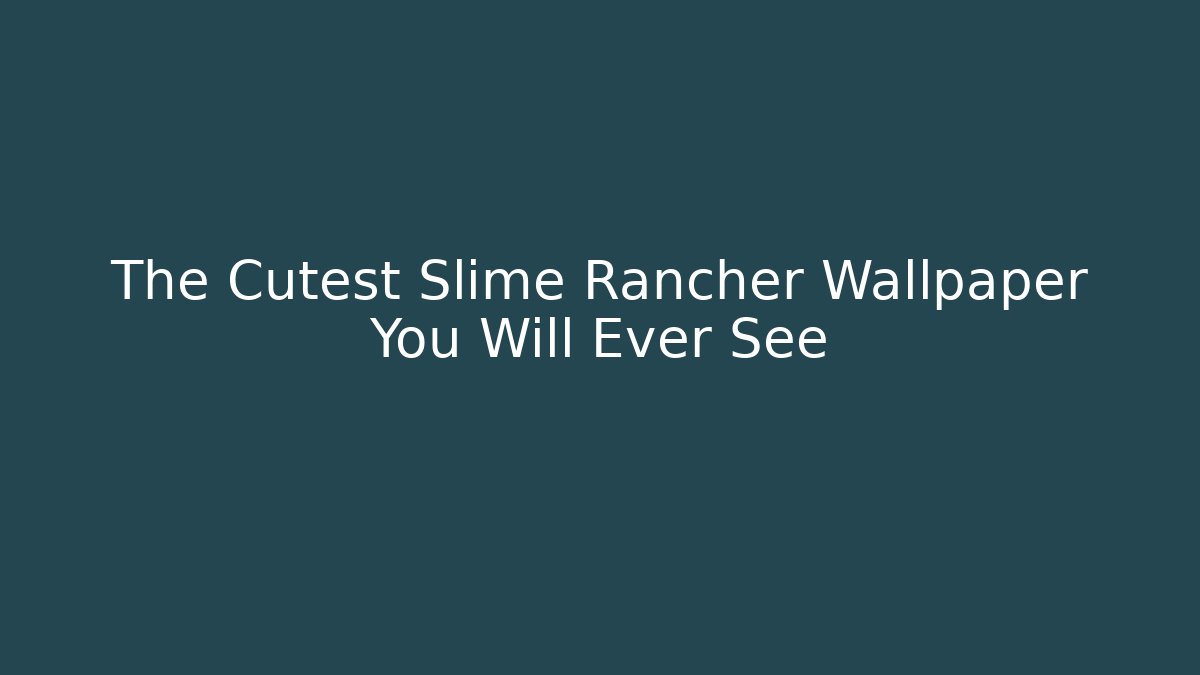 The Cutest Slime Rancher Wallpaper You Will Ever See